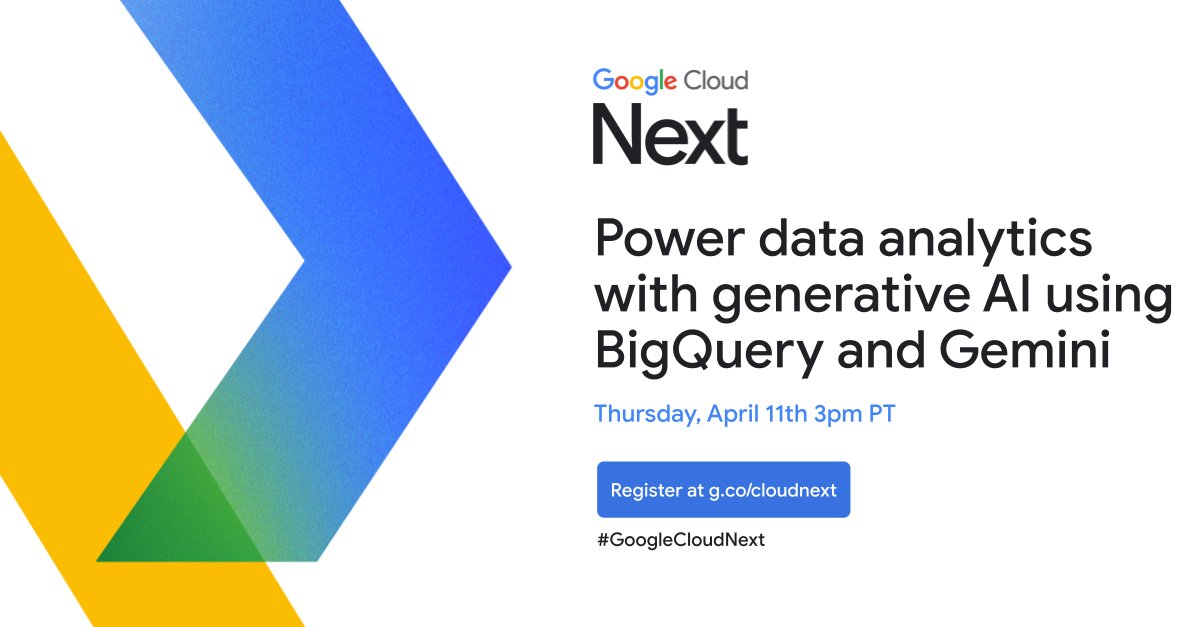 Google Cloud
Next

Power data analytics with generative AI using BigQuery and Gemini

Thursday, April 11th 3pm PT

Register at g.co/cloudnext

#GoogleCloudNext